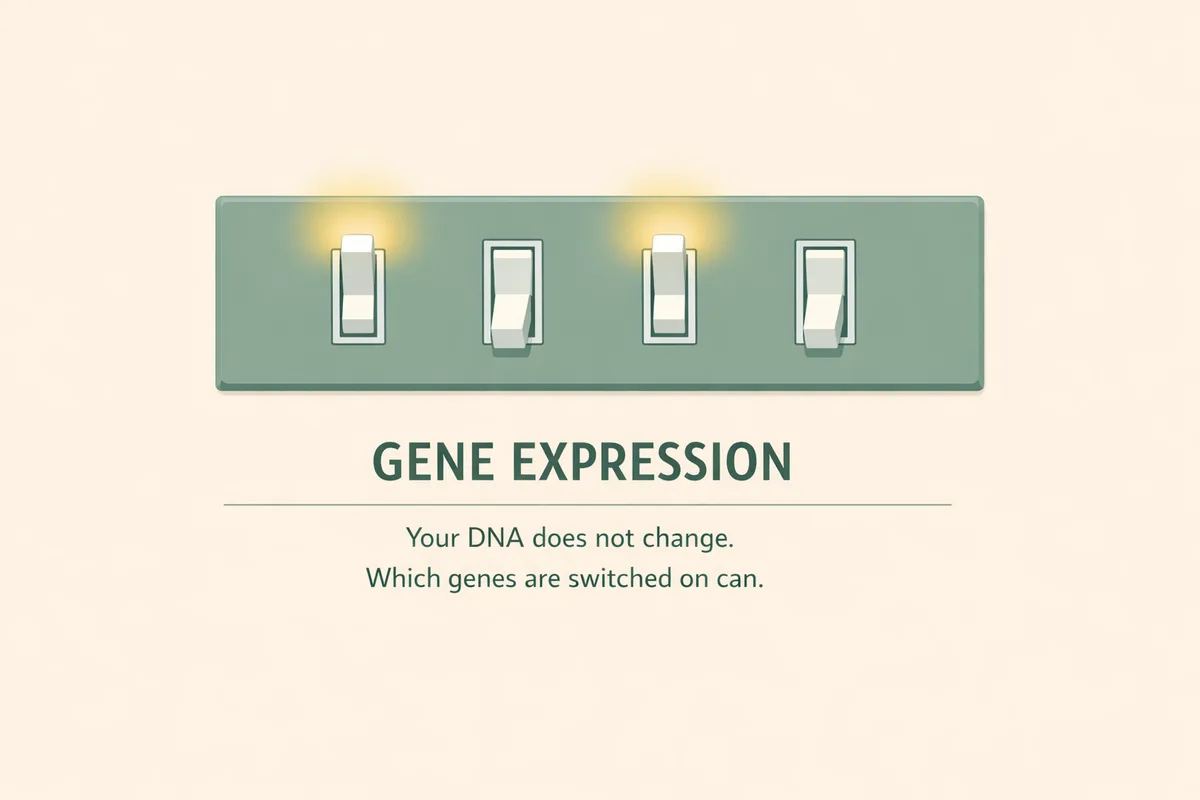 GENE EXPRESSION

Your DNA does not change.
Which genes are switched on can.